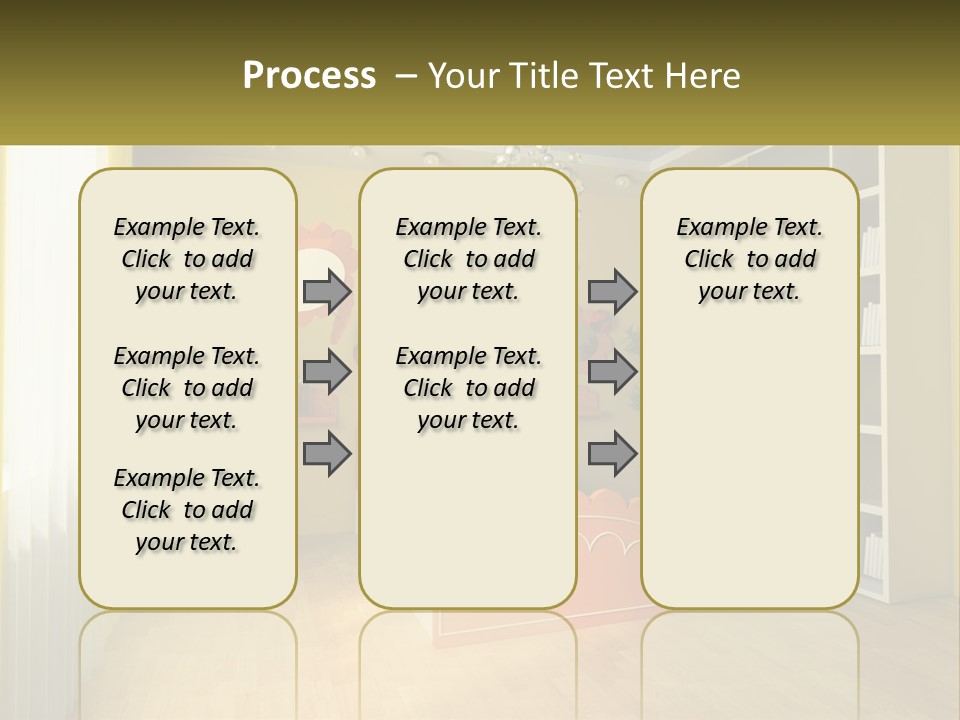 Process – Your Title Text Here

Example Text. Click to add your text.

Example Text. Click to add your text.

Example Text. Click to add your text.

Example Text. Click to add your text.

Example Text. Click to add your text.

Example Text. Click to add your text.